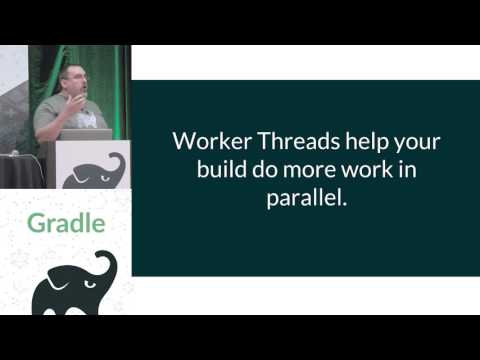 Gradle

Worker Threads help your build do more work in parallel.